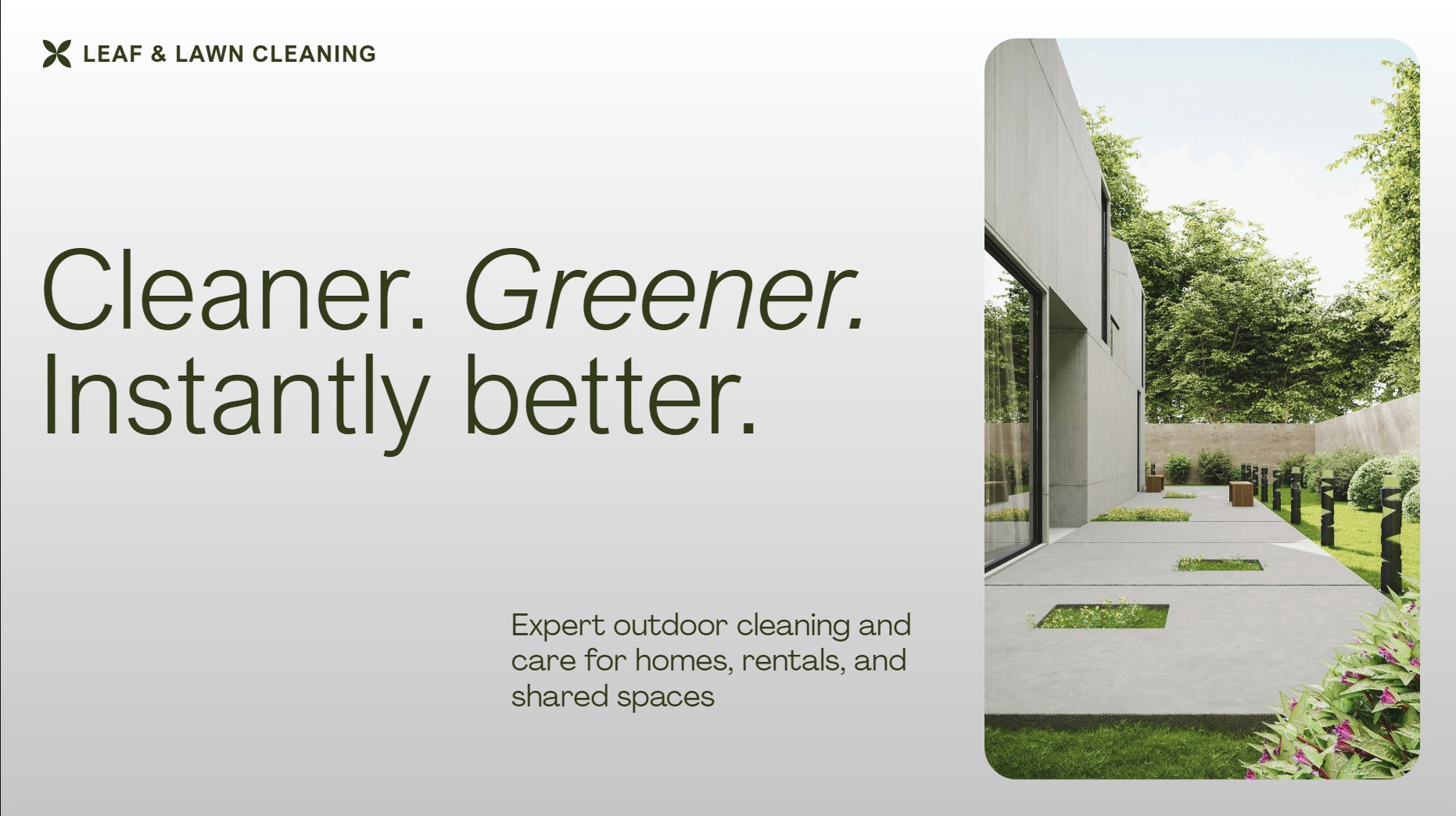 LEAF & LAWN CLEANING

Cleaner. Greener. Instantly better.

Expert outdoor cleaning and care for homes, rentals, and shared spaces